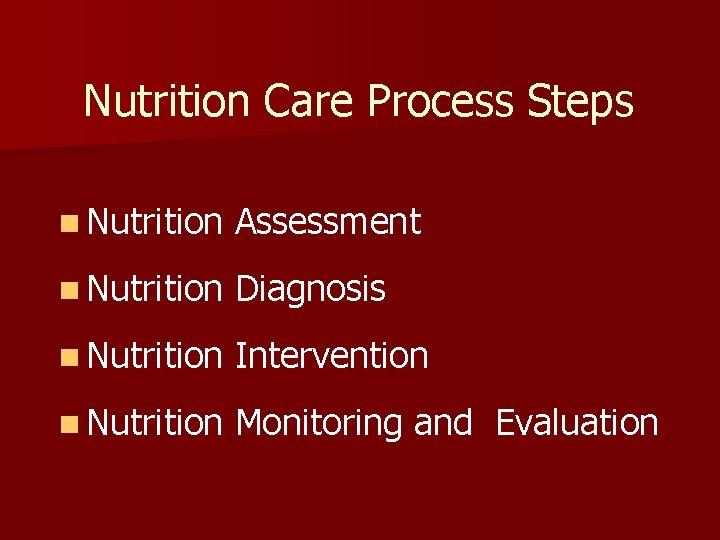 Nutrition Care Process Steps

- Nutrition Assessment
- Nutrition Diagnosis
- Nutrition Intervention
- Nutrition Monitoring and Evaluation